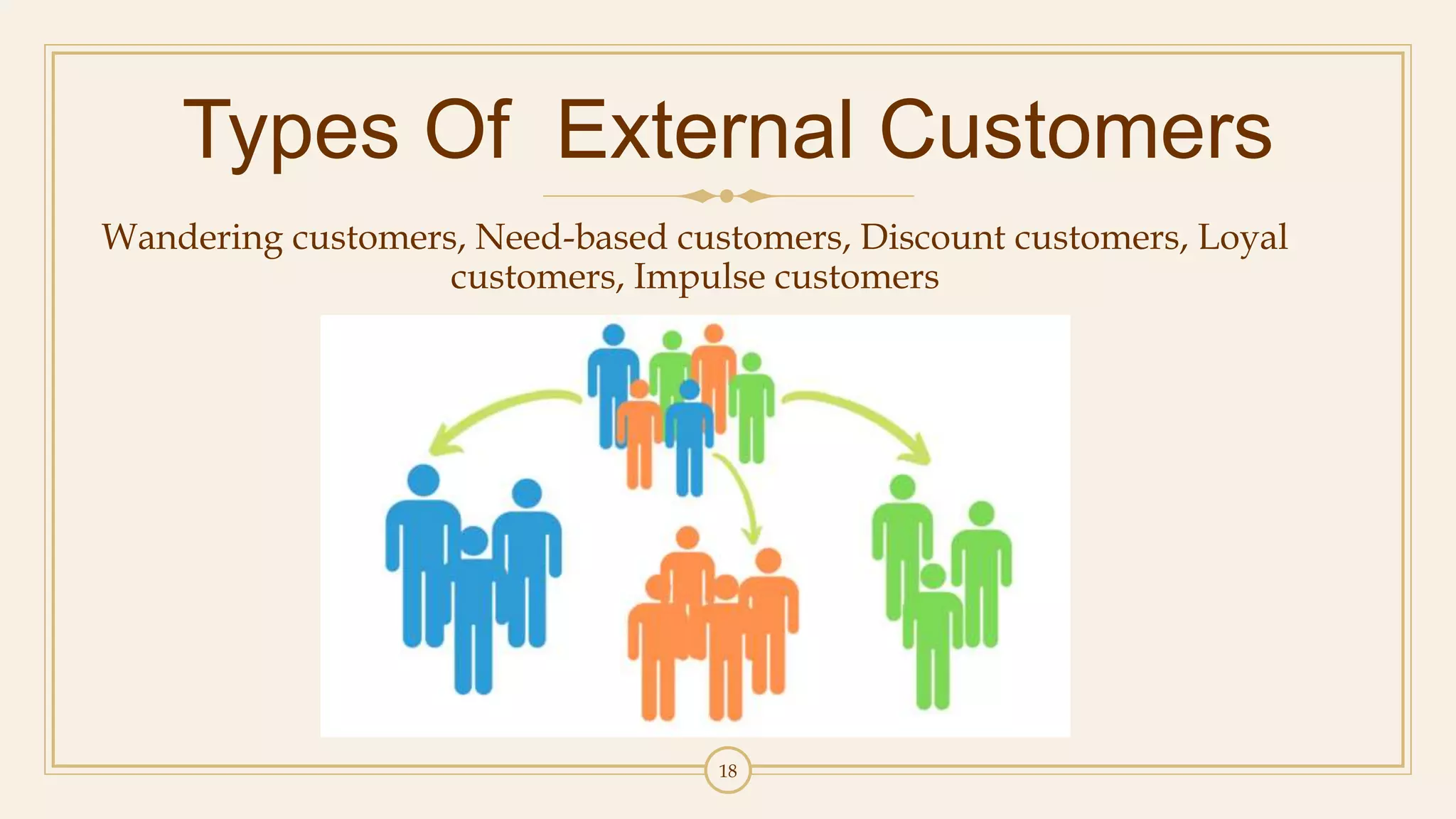 Types Of  External Customers

Wandering customers, Need-based customers, Discount customers, Loyal customers, Impulse customers

18